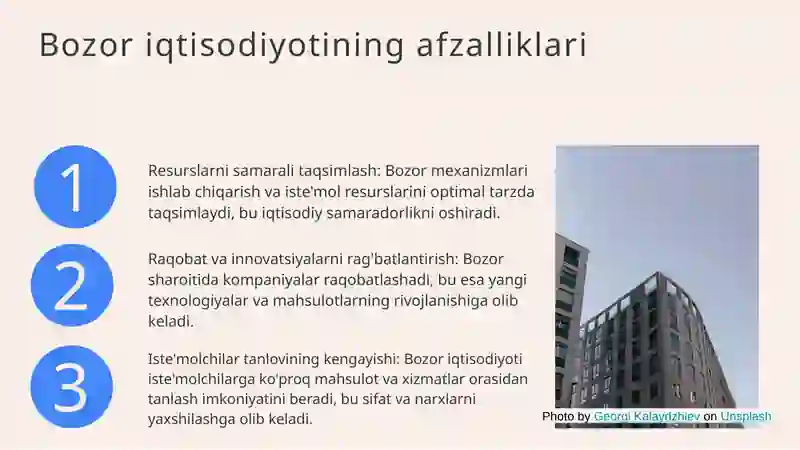 Bozor iqtisodiyotining afzalliklari

1

Resurslarni samarali taqsimlash: Bozor mexanizmlari ishlab chiqarish va iste'mol resurslarini optimal tarzda taqsimlaydi, bu iqtisodiy samaradorlikni oshiradi.

2

Raqobat va innovatsiyalarni rag'batlantirish: Bozor sharoitida kompaniyalar raqobatlashadi, bu esa yangi texnologiyalar va mahsulotlarning rivojlanishiga olib keladi.

3

Iste'molchilar tanlovining kengayishi: Bozor iqtisodiyoti iste'molchilarga ko'proq mahsulot va xizmatlar orasidan tanlash imkoniyatini beradi, bu sifat va narxlarni yaxshilashga olib keladi.

Photo by Georgi Kalaydzhiev on Unsplash